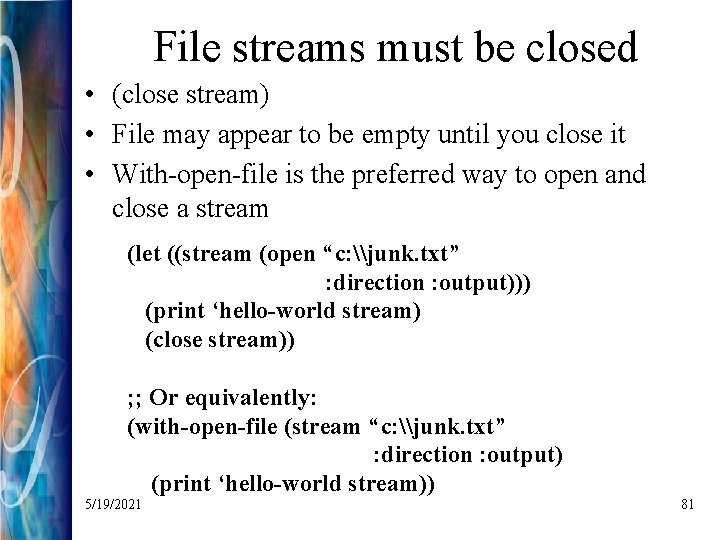 File streams must be closed

• (close stream)
• File may appear to be empty until you close it
• With-open-file is the preferred way to open and close a stream

(let ((stream (open “c:\\junk.txt”
                              :direction :output)))
   (print ‘hello-world stream)
   (close stream))

;; Or equivalently:
(with-open-file (stream “c:\\junk.txt”
                                    :direction :output)
    (print ‘hello-world stream))

5/19/2021

81